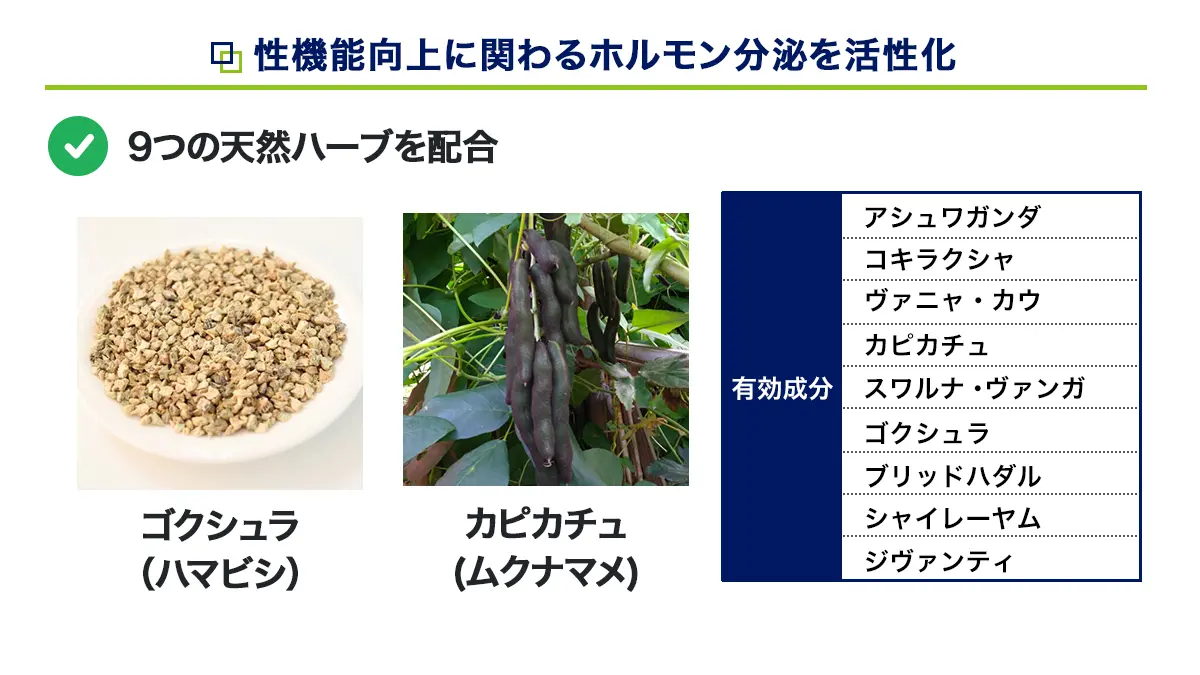 性機能向上に関わるホルモン分泌を活性化

9つの天然ハーブを配合

ゴクシュラ
(ハマビシ)

カピカチュ
(ムクナマメ)

| 有効成分 | アシュワガンダ |
|---|---|
| | コキラクシャ |
| | ヴァニャ・カウ |
| | カピカチュ |
| | スワルナ・ヴァンガ |
| | ゴクシュラ |
| | ブリッドハダル |
| | シャイレーヤム |
| | ジヴァンティ |